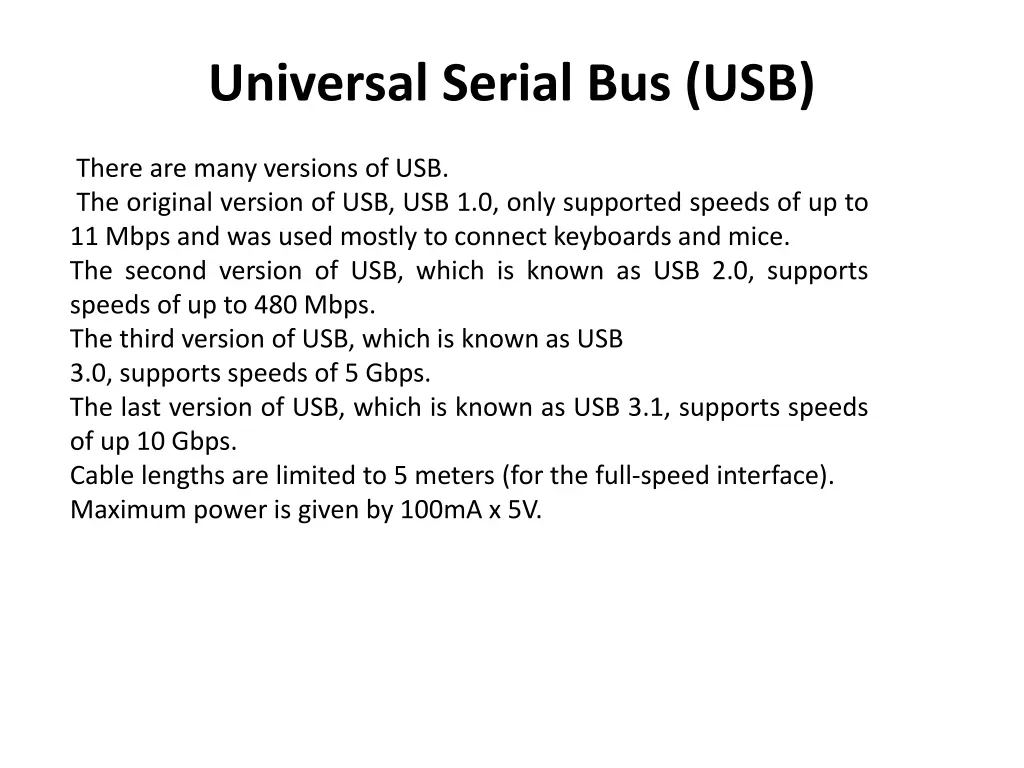 Universal Serial Bus (USB)

There are many versions of USB.
The original version of USB, USB 1.0, only supported speeds of up to 11 Mbps and was used mostly to connect keyboards and mice.
The second version of USB, which is known as USB 2.0, supports speeds of up to 480 Mbps.
The third version of USB, which is known as USB 3.0, supports speeds of 5 Gbps.
The last version of USB, which is known as USB 3.1, supports speeds of up 10 Gbps.
Cable lengths are limited to 5 meters (for the full-speed interface).
Maximum power is given by 100mA x 5V.